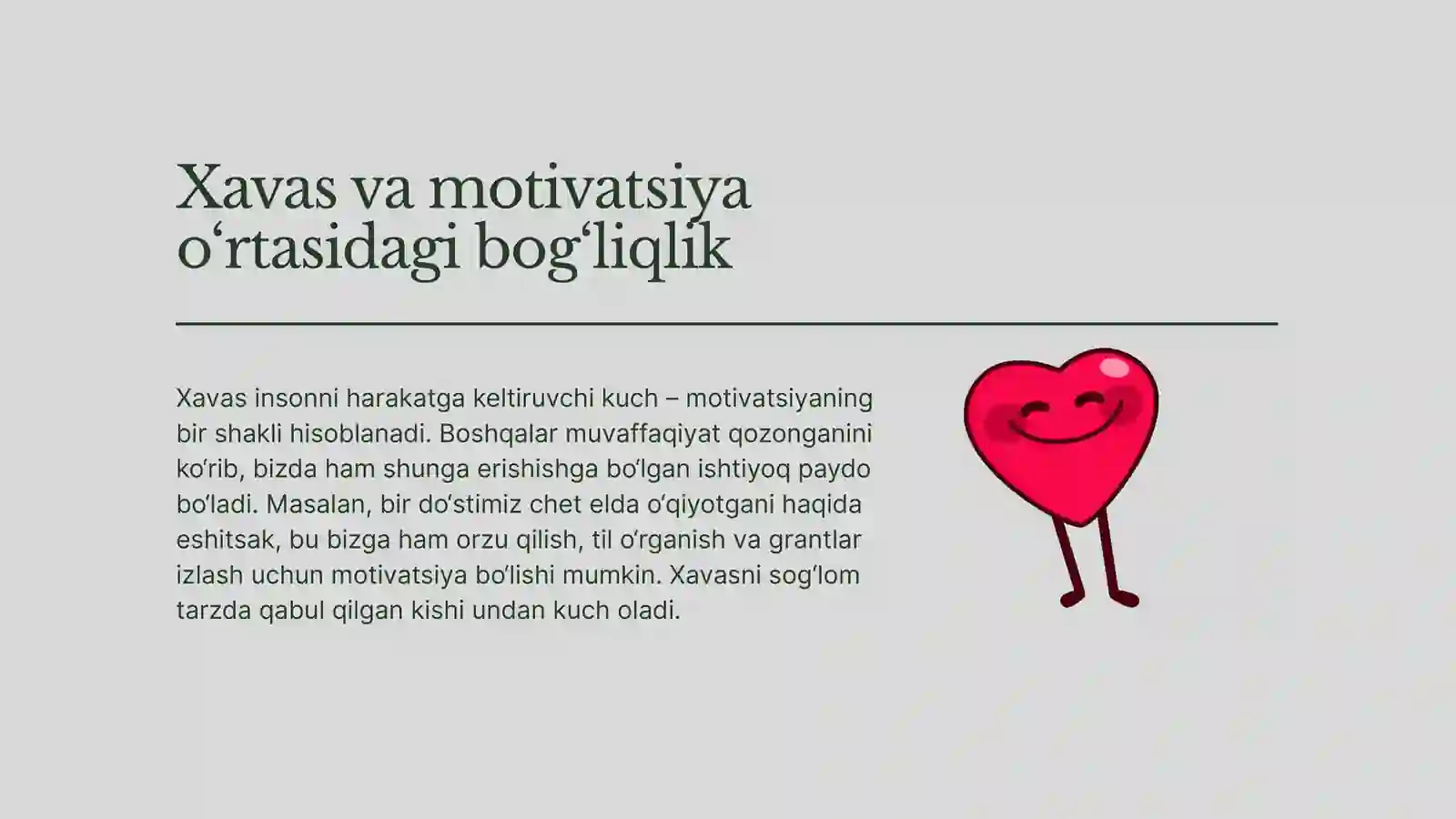 Xavas va motivatsiya o‘rtasidagi bog‘liqlik

Xavas insonni harakatga keltiruvchi kuch – motivatsiyaning bir shakli hisoblanadi. Boshqalar muvaffaqiyat qozonganini ko‘rib, bizda ham shunga erishishga bo‘lgan ishtiyoq paydo bo‘ladi. Masalan, bir do‘stimiz chet elda o‘qiyotgani haqida eshitsak, bu bizga ham orzu qilish, til o‘rganish va grantlar izlash uchun motivatsiya bo‘lishi mumkin. Xavasni sog‘lom tarzda qabul qilgan kishi undan kuch oladi.